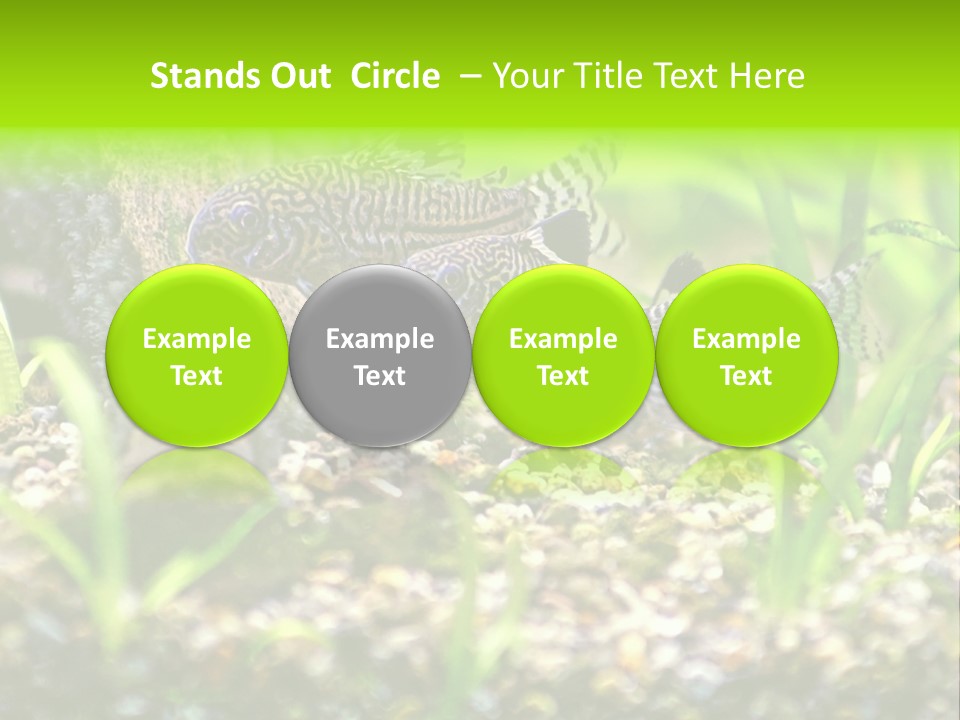 Stands Out Circle – Your Title Text Here

Example Text

Example Text

Example Text

Example Text